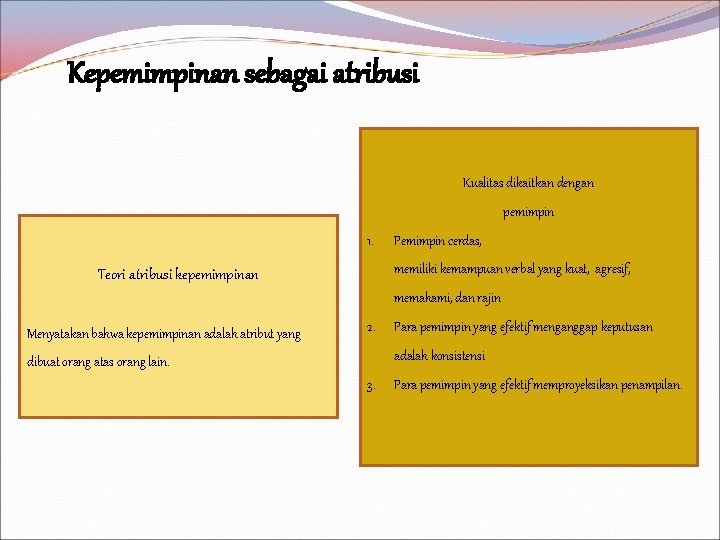 Kepemimpinan sebagai atribusi

Teori atribusi kepemimpinan

Menyatakan bahwa kepemimpinan adalah atribut yang dibuat orang atas orang lain.

Kualitas dikaitkan dengan pemimpin

1. Pemimpin cerdas, memiliki kemampuan verbal yang kuat, agresif, memahami, dan rajin
2. Para pemimpin yang efektif menganggap keputusan adalah konsistensi
3. Para pemimpin yang efektif memproyeksikan penampilan.